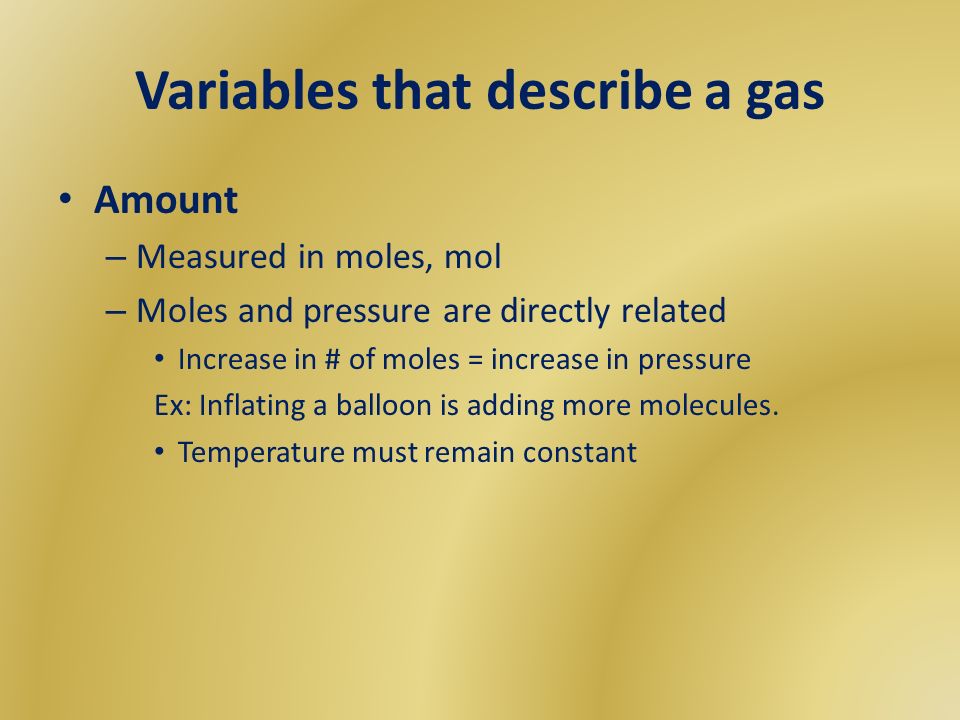 Variables that describe a gas

• Amount
– Measured in moles, mol
– Moles and pressure are directly related
• Increase in # of moles = increase in pressure
Ex: Inflating a balloon is adding more molecules.
• Temperature must remain constant